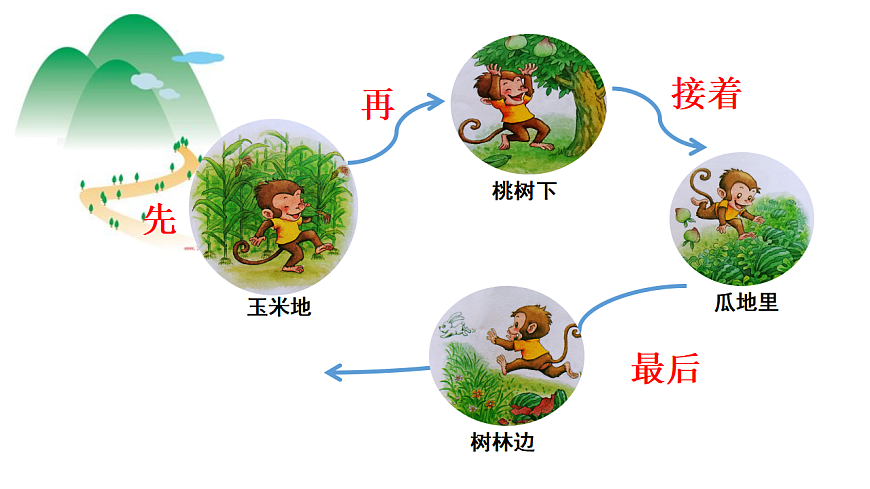 先

玉米地

再

桃树下

接着

瓜地里

最后

树林边